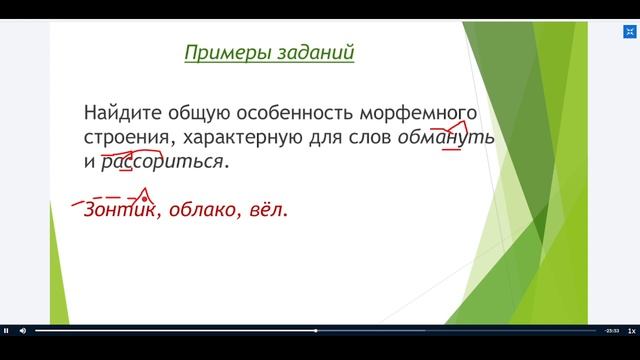 Примеры заданий

Найдите общую особенность морфемного строения, характерную для слов обмануть и рассориться.

Зонтик, облако, вёл.

-23:53

1x